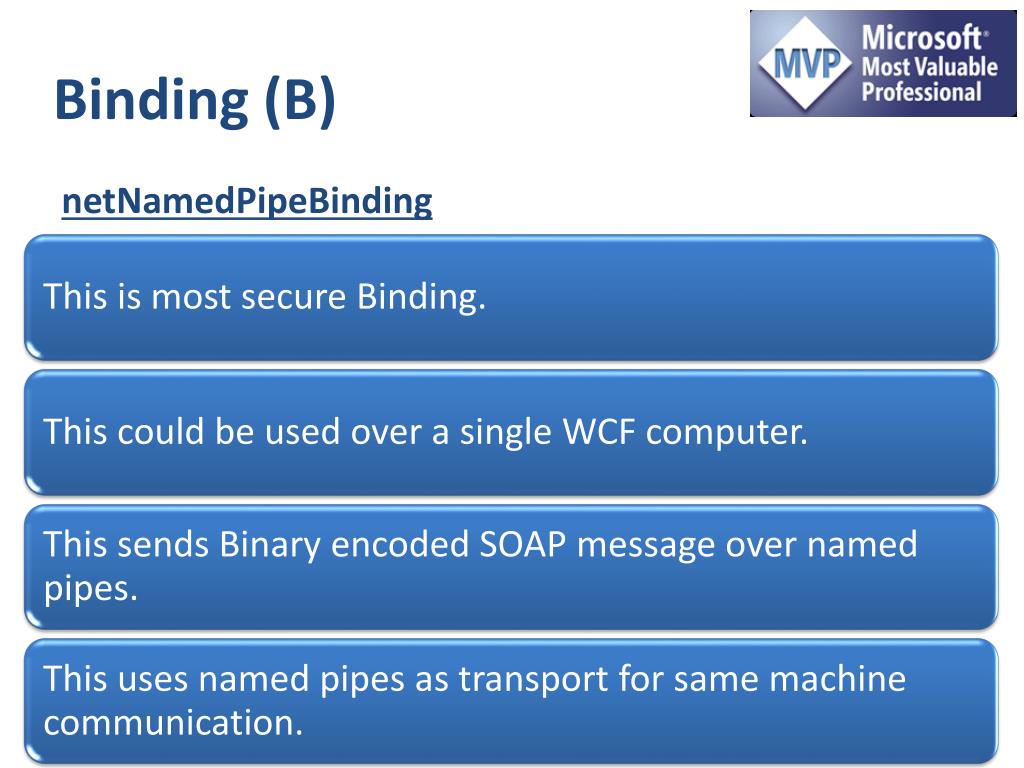 Binding (B)

MVP Microsoft® Most Valuable Professional

netNamedPipeBinding

This is most secure Binding.

This could be used over a single WCF computer.

This sends Binary encoded SOAP message over named pipes.

This uses named pipes as transport for same machine communication.